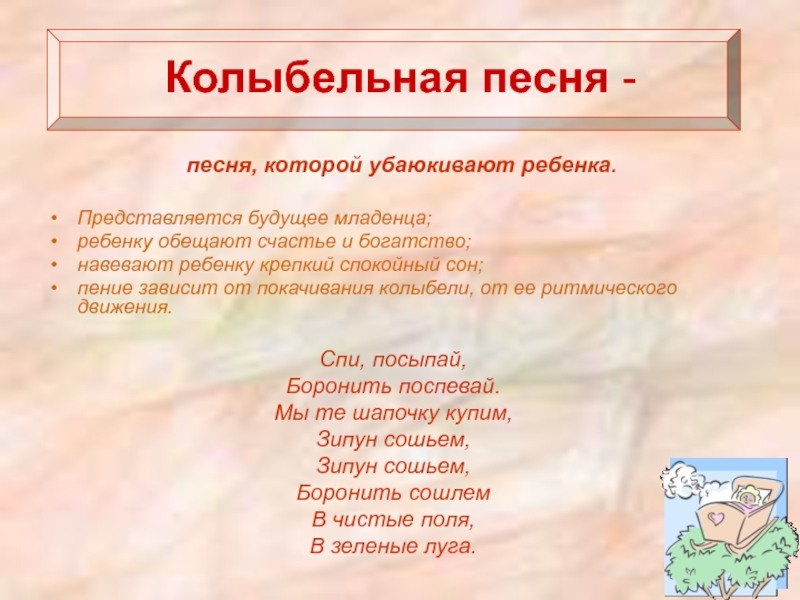 Колыбельная песня -

песня, которой убаюкивают ребенка.

• Представляется будущее младенца;
• ребенку обещают счастье и богатство;
• навевают ребенку крепкий спокойный сон;
• пение зависит от покачивания колыбели, от ее ритмического движения.

Спи, посыпай,
Боронить поспевай.
Мы те шапочку купим,
Зипун сошьем,
Зипун сошьем,
Боронить сошлем
В чистые поля,
В зеленые луга.